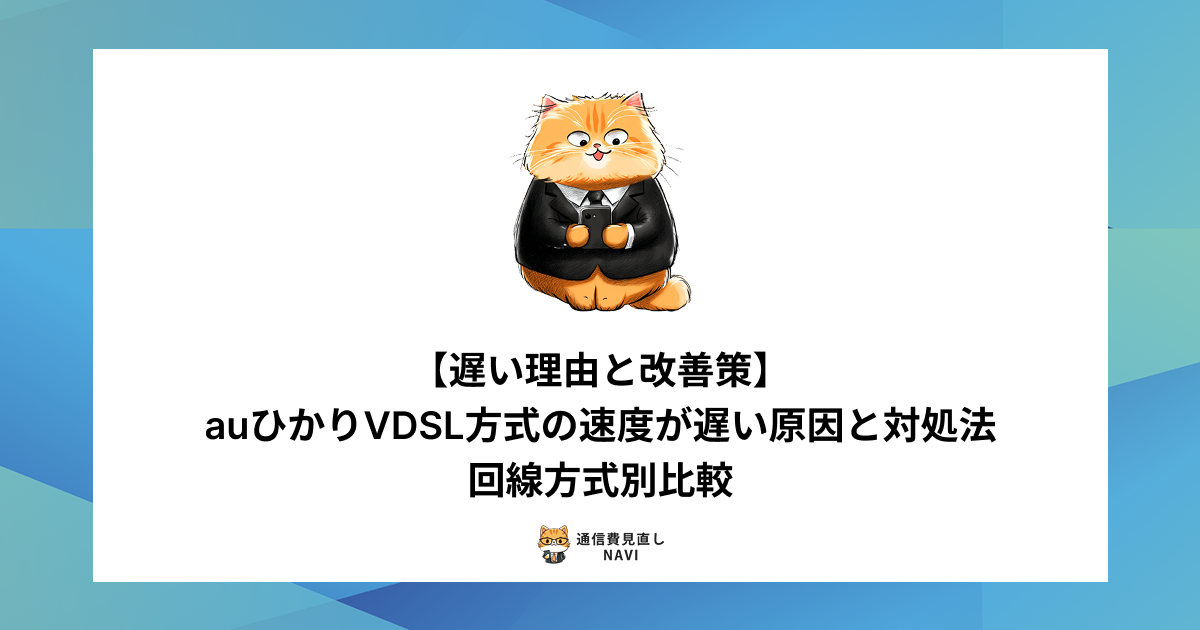 【遅い理由と改善策】
auひかりVDSL方式の速度が遅い原因と対処法
回線方式別比較

通信費見直し
NAVI